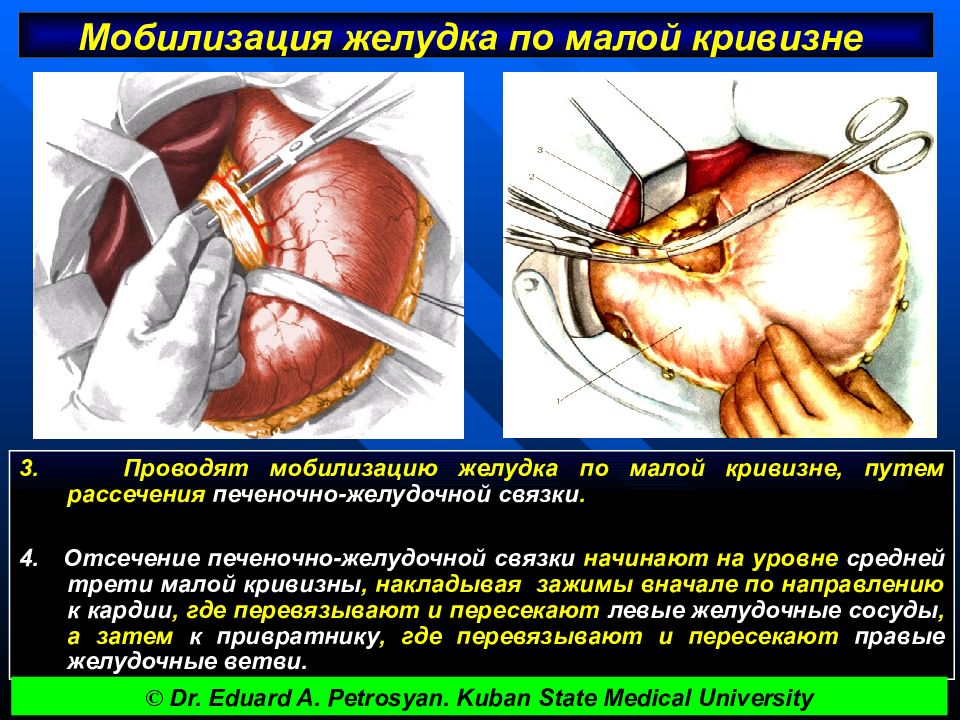 Мобилизация желудка по малой кривизне

3
2
1

3. Проводят мобилизацию желудка по малой кривизне, путем рассечения печеночно-желудочной связки.

4. Отсечение печеночно-желудочной связки начинают на уровне средней трети малой кривизны, накладывая зажимы вначале по направлению к кардии, где перевязывают и пересекают левые желудочные сосуды, а затем к привратнику, где перевязывают и пересекают правые желудочные ветви.

© Dr. Eduard A. Petrosyan. Kuban State Medical University